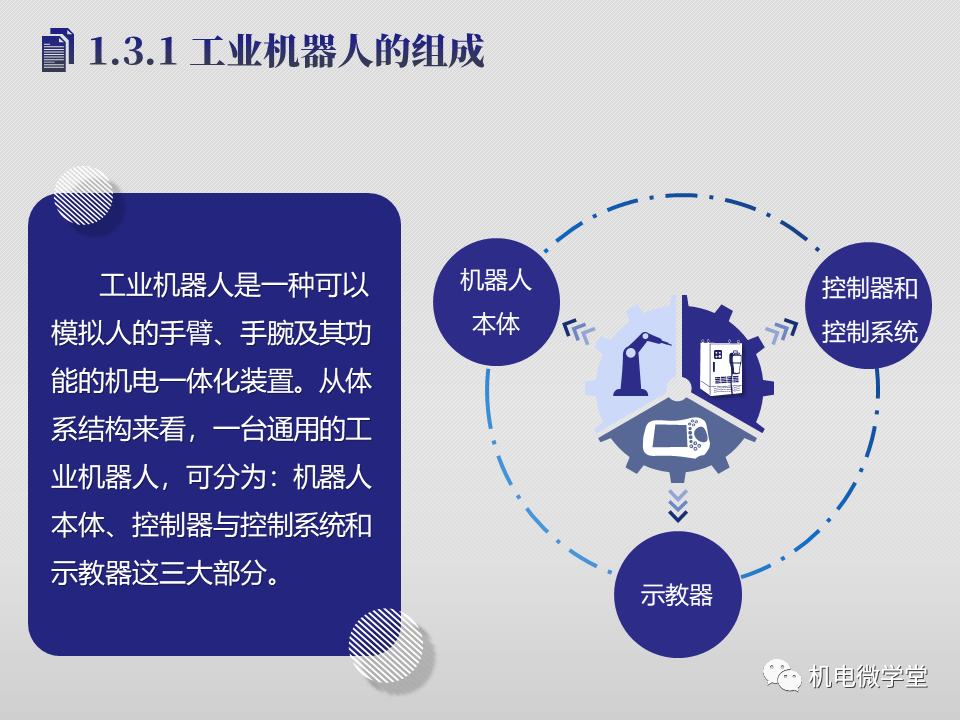 1.3.1 工业机器人的组成

工业机器人是一种可以模拟人的手臂、手腕及其功能的机电一体化装置。从体系结构来看，一台通用的工业机器人，可分为：机器人本体、控制器与控制系统和示教器这三大部分。

机器人本体

控制器和控制系统

示教器

机电微学堂